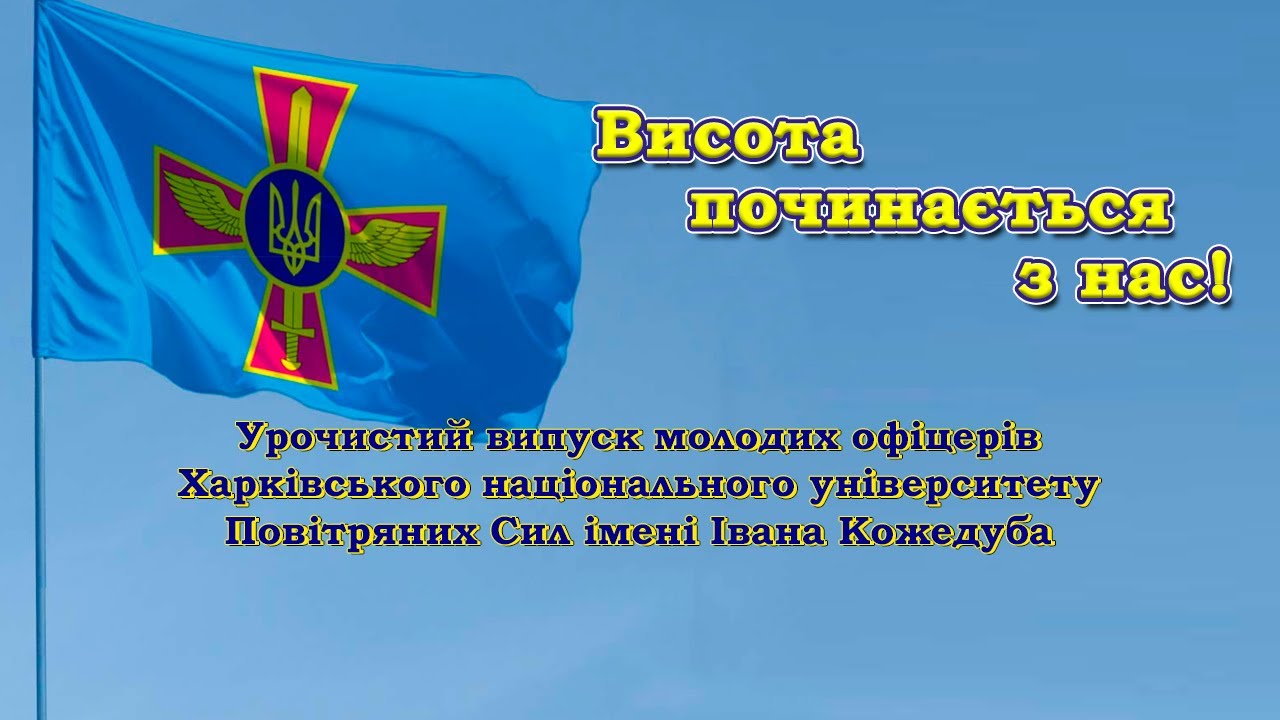 Висота починається з нас!

Урочистий випуск молодих офіцерів Харківського національного університету Повітряних Сил імені Івана Кожедуба